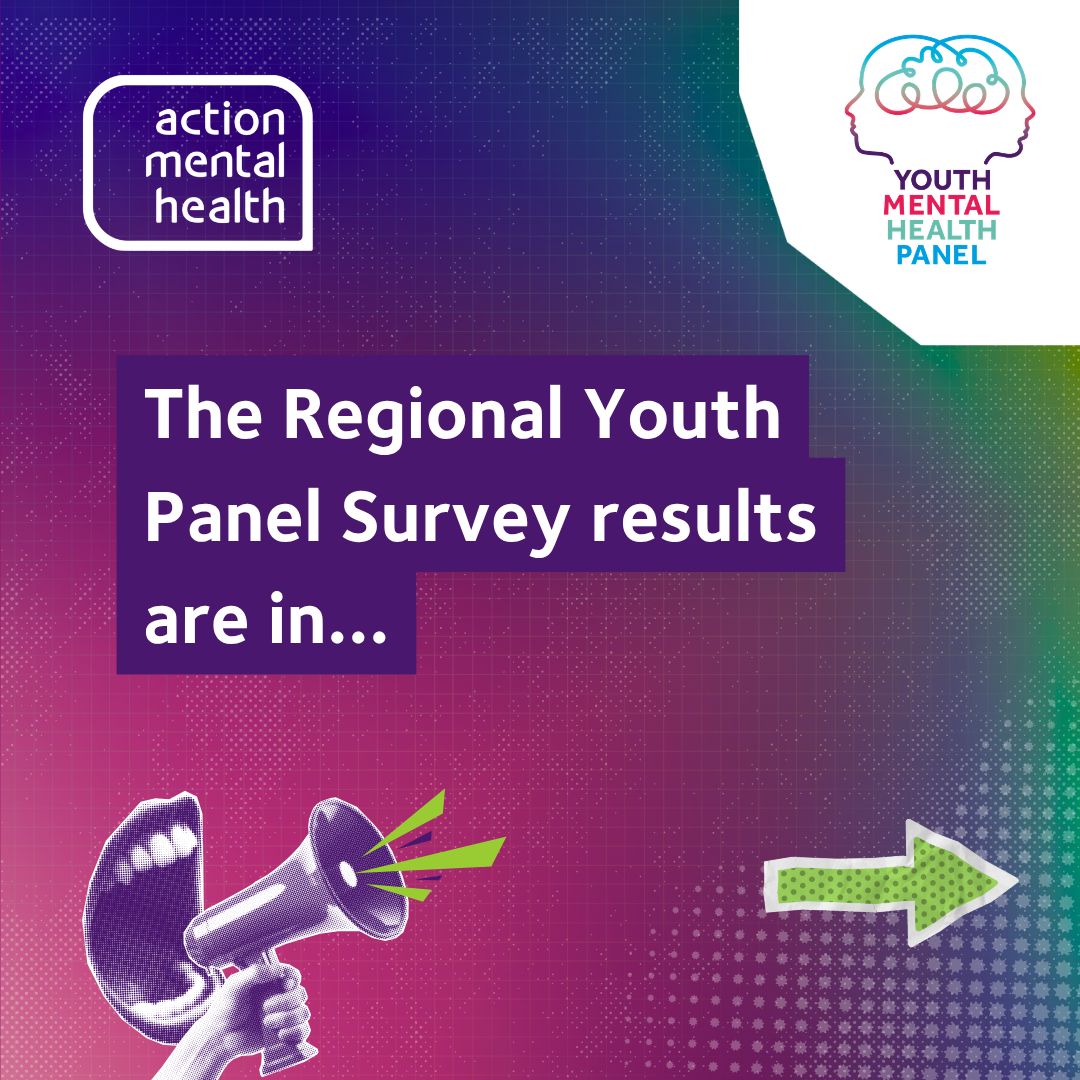 action mental health

YOUTH MENTAL HEALTH PANEL

The Regional Youth Panel Survey results are in...